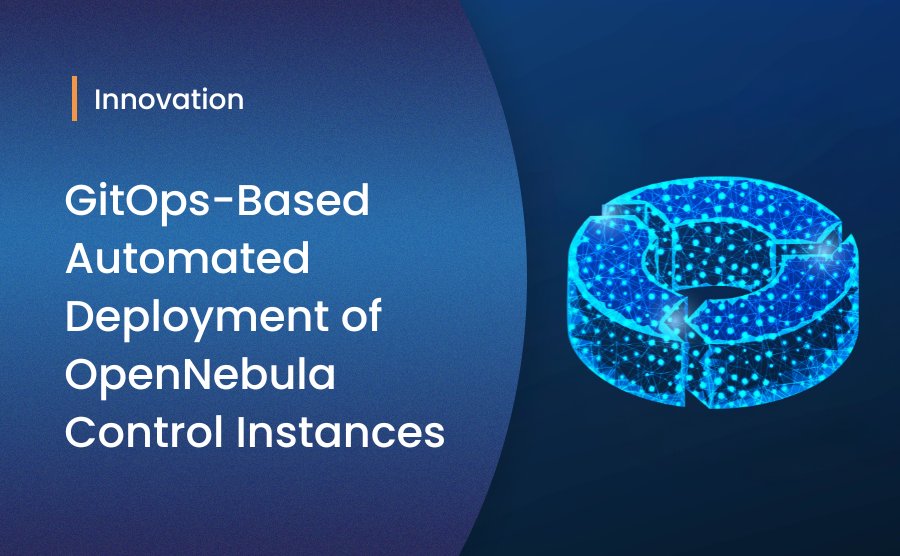 Innovation

GitOps-Based Automated Deployment of OpenNebula Control Instances